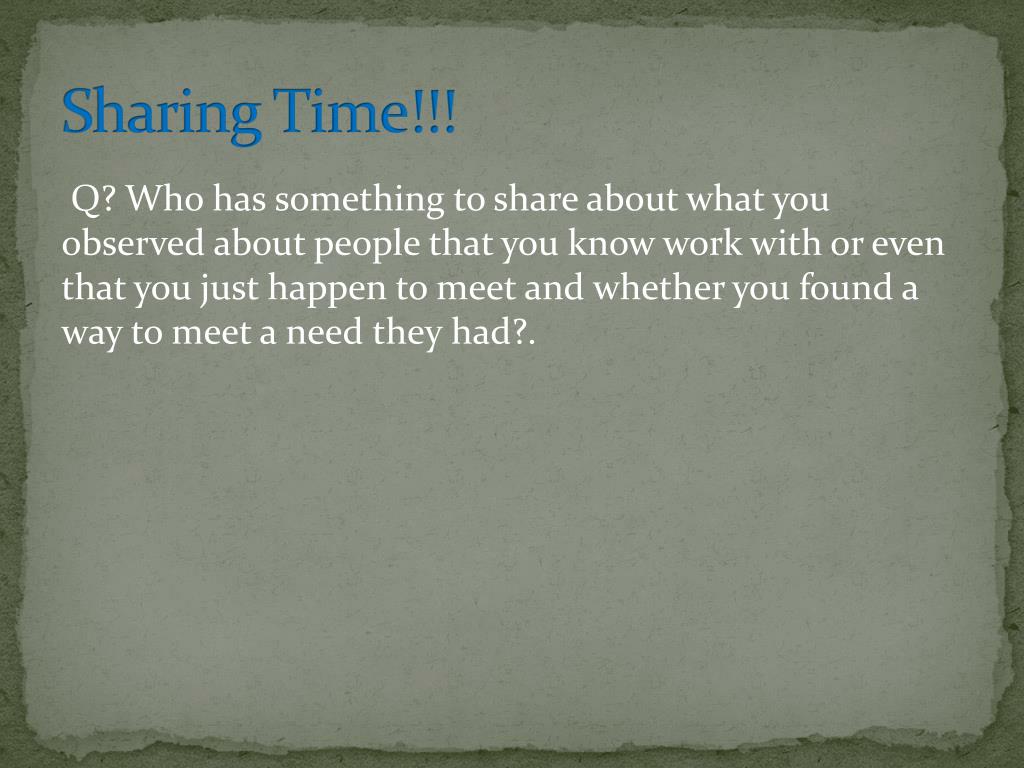 Sharing Time!!!

Q? Who has something to share about what you observed about people that you know work with or even that you just happen to meet and whether you found a way to meet a need they had?.